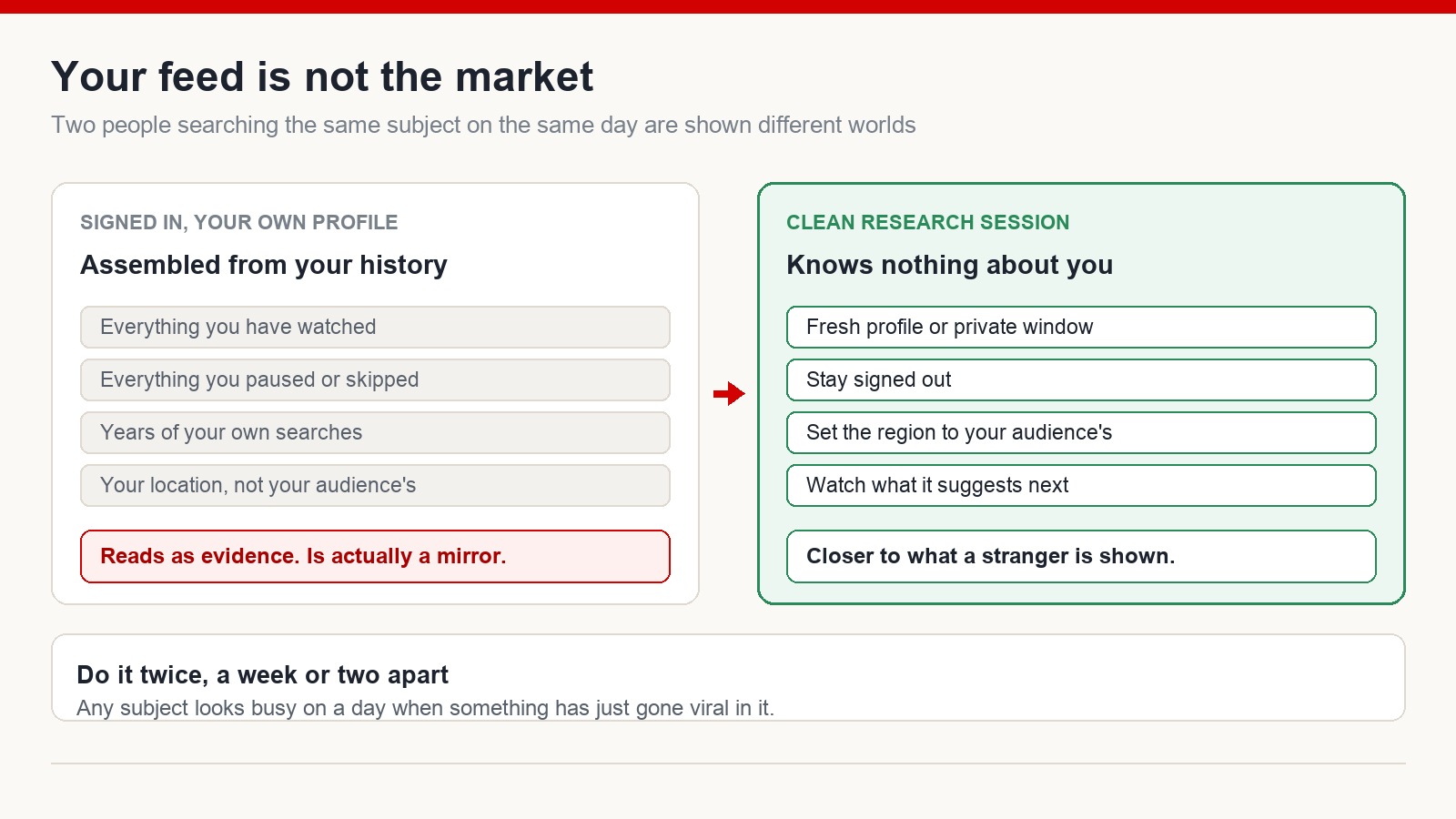 Your feed is not the market

Two people searching the same subject on the same day are shown different worlds

SIGNED IN, YOUR OWN PROFILE

Assembled from your history

Everything you have watched

Everything you paused or skipped

Years of your own searches

Your location, not your audience's

Reads as evidence. Is actually a mirror.

CLEAN RESEARCH SESSION

Knows nothing about you

Fresh profile or private window

Stay signed out

Set the region to your audience's

Watch what it suggests next

Closer to what a stranger is shown.

Do it twice, a week or two apart

Any subject looks busy on a day when something has just gone viral in it.